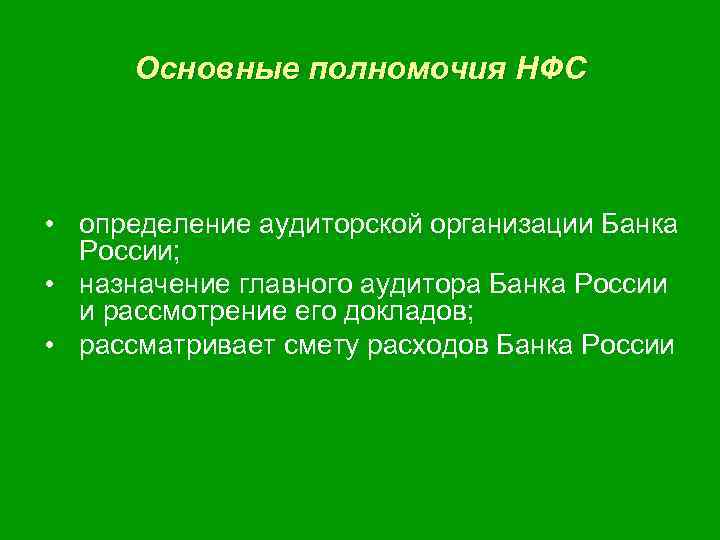 Основные полномочия НФС

• определение аудиторской организации Банка России;
• назначение главного аудитора Банка России и рассмотрение его докладов;
• рассматривает смету расходов Банка России